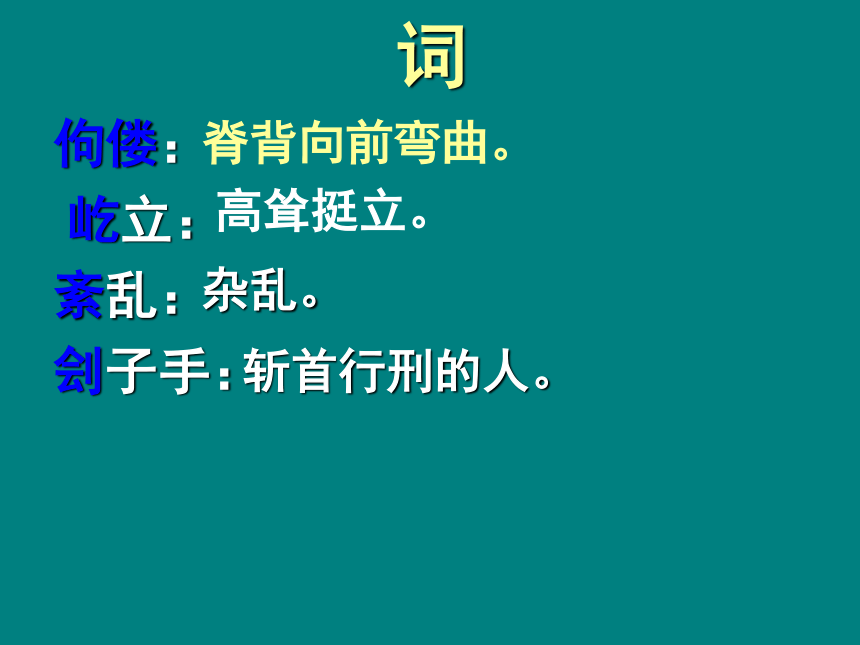 词

佝偻：脊背向前弯曲。

屹立：高耸挺立。

紊乱：杂乱。

刽子手：斩首行刑的人。